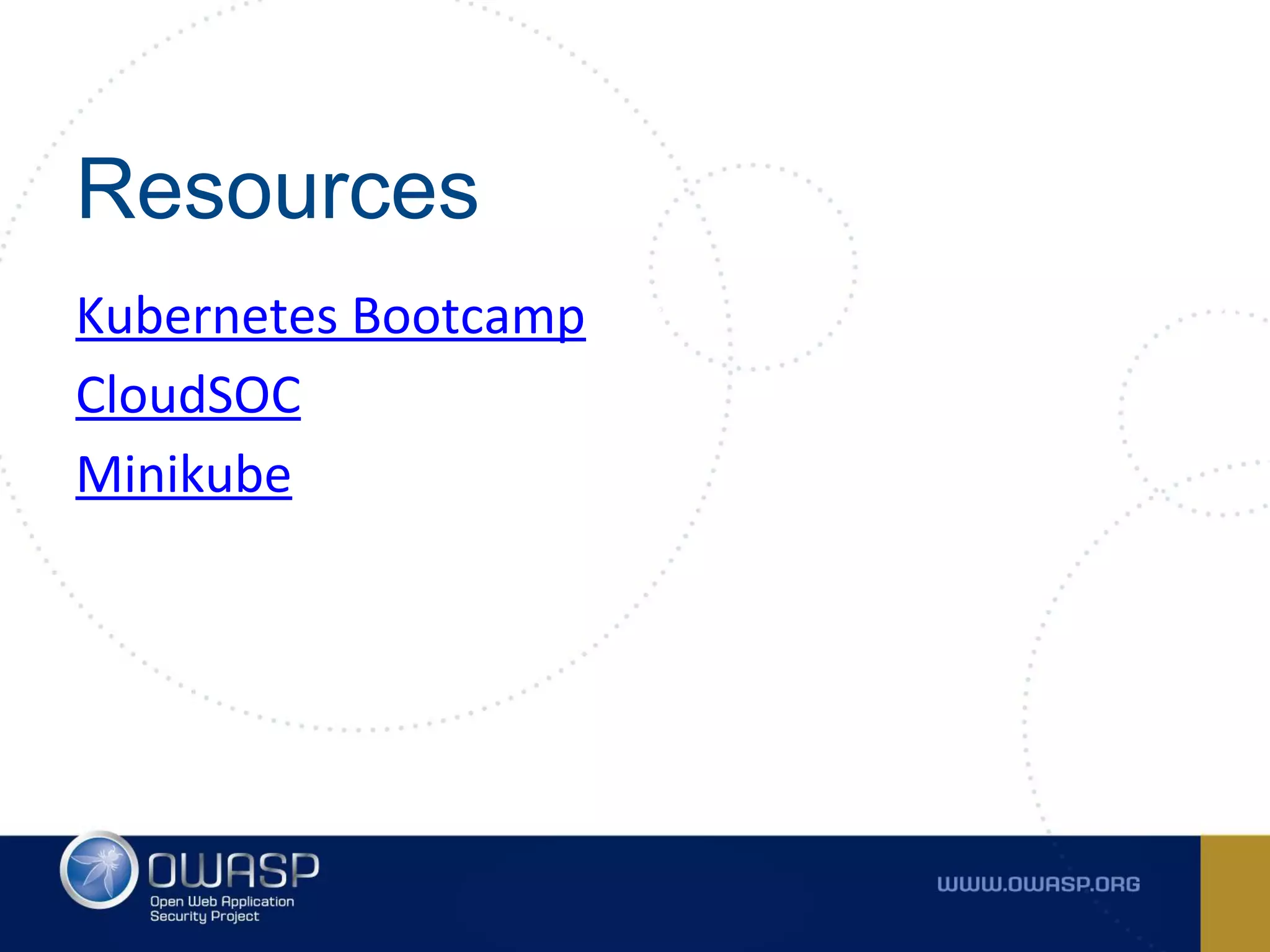 Resources

Kubernetes Bootcamp

CloudSOC

Minikube

OWASP
Open Web Application Security Project

WWW.OWASP.ORG